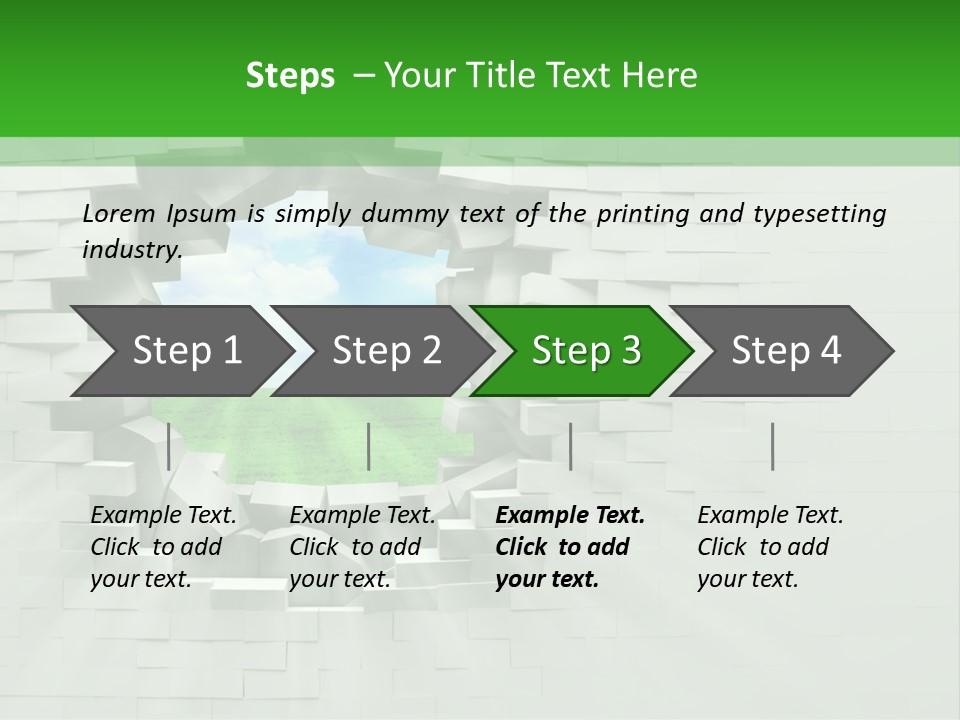 Steps – Your Title Text Here

Lorem Ipsum is simply dummy text of the printing and typesetting industry.

Step 1

Step 2

Step 3

Step 4

Example Text. Click to add your text.

Example Text. Click to add your text.

Example Text. Click to add your text.

Example Text. Click to add your text.